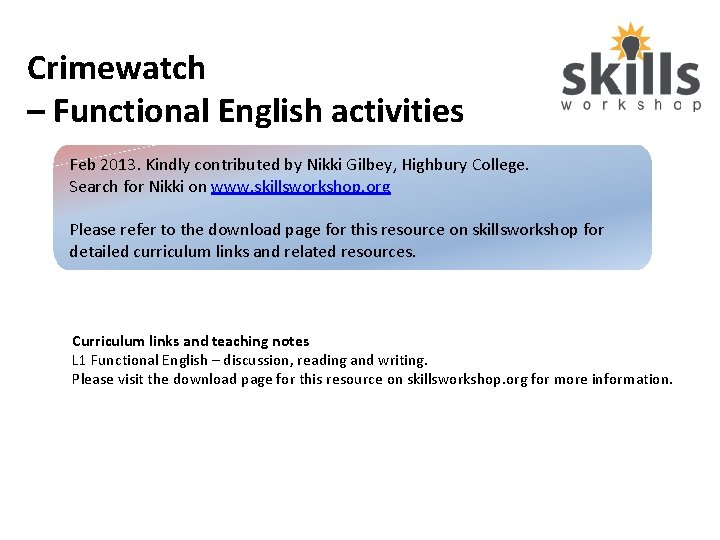 Crimewatch
– Functional English activities

skills
workshop

Feb 2013. Kindly contributed by Nikki Gilbey, Highbury College.
Search for Nikki on www.skillsworkshop.org

Please refer to the download page for this resource on skillsworkshop for detailed curriculum links and related resources.

Curriculum links and teaching notes
L1 Functional English – discussion, reading and writing.
Please visit the download page for this resource on skillsworkshop.org for more information.